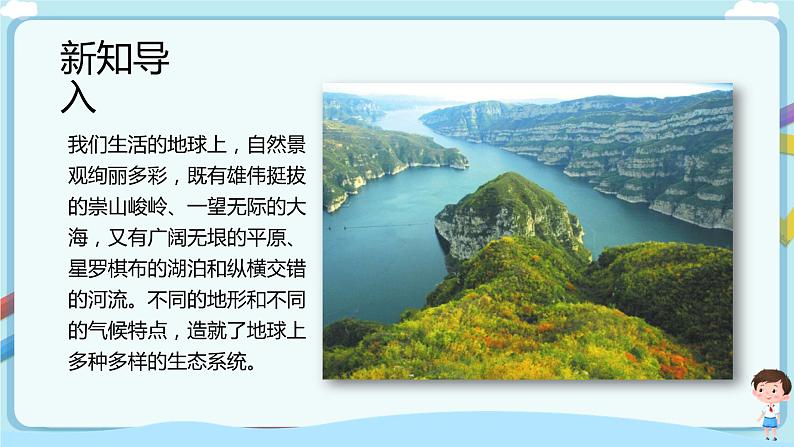 新知导入

我们生活的地球上，自然景观绚丽多彩，既有雄伟挺拔的崇山峻岭、一望无际的大海，又有广阔无垠的平原、星罗棋布的湖泊和纵横交错的河流。不同的地形和不同的气候特点，造就了地球上多种多样的生态系统。